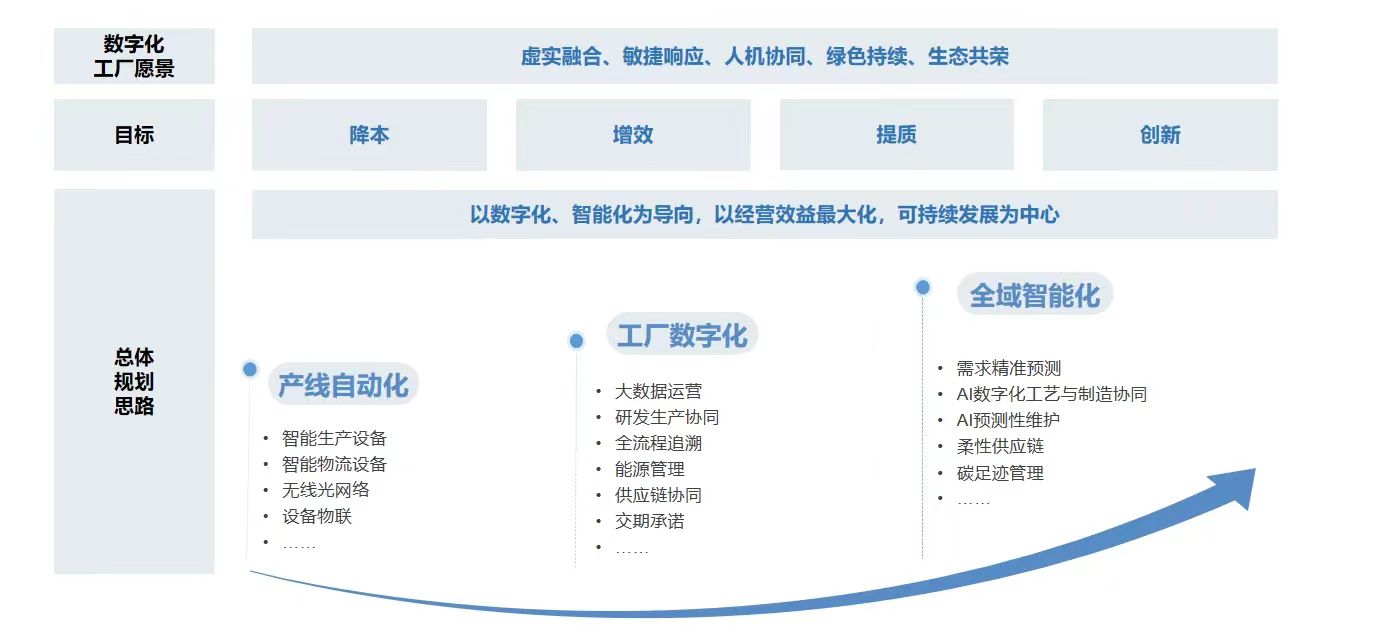 数字化工厂愿景

虚实融合、敏捷响应、人机协同、绿色持续、生态共荣

目标

降本

增效

提质

创新

总体规划思路

以数字化、智能化为导向，以经营效益最大化，可持续发展为中心

产线自动化

• 智能生产设备
• 智能物流设备
• 无线光网络
• 设备物联
• ……

工厂数字化

• 大数据运营
• 研发生产协同
• 全流程追溯
• 能源管理
• 供应链协同
• 交期承诺
• ……

全域智能化

• 需求精准预测
• AI数字化工艺与制造协同
• AI预测性维护
• 柔性供应链
• 碳足迹管理
• ……